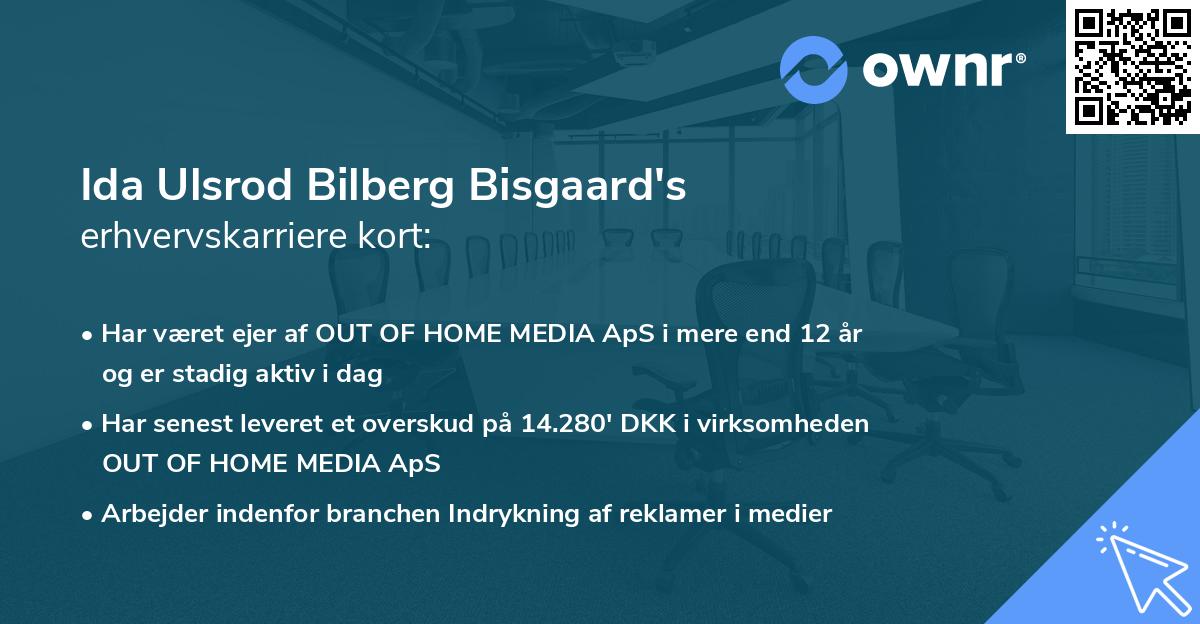 ownr®

Ida Ulsrod Bilberg Bisgaard's
erhvervskarriere kort:

• Har været ejer af OUT OF HOME MEDIA ApS i mere end 12 år og er stadig aktiv i dag

• Har senest leveret et overskud på 14.280' DKK i virksomheden OUT OF HOME MEDIA ApS

• Arbejder indenfor branchen Indrykning af reklamer i medier